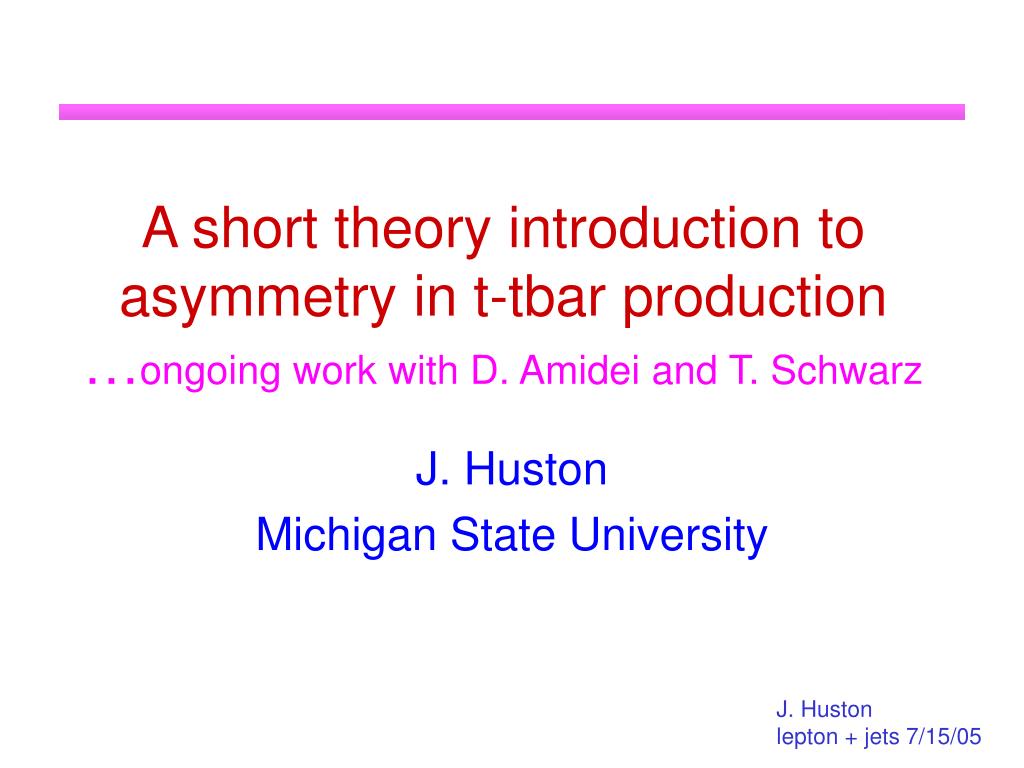 A short theory introduction to asymmetry in t-tbar production

…ongoing work with D. Amidei and T. Schwarz

J. Huston

Michigan State University

J. Huston
lepton + jets 7/15/05